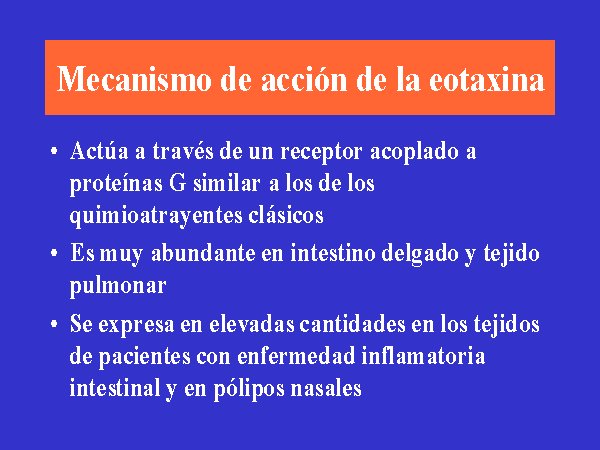 Mecanismo de acción de la eotaxina

• Actúa a través de un receptor acoplado a proteínas G similar a los de los quimioatrayentes clásicos

• Es muy abundante en intestino delgado y tejido pulmonar

• Se expresa en elevadas cantidades en los tejidos de pacientes con enfermedad inflamatoria intestinal y en pólipos nasales